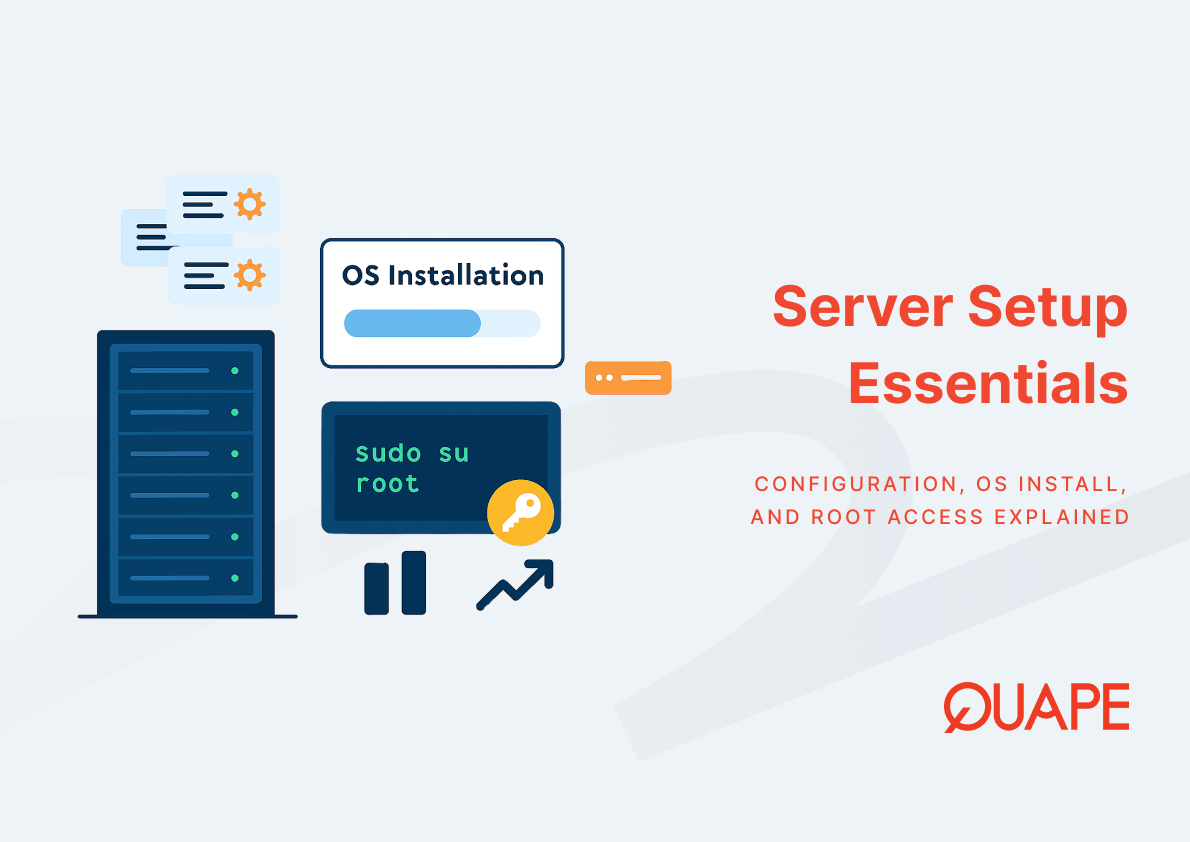 OS Installation

sudo su
root

Server Setup Essentials

CONFIGURATION, OS INSTALL, AND ROOT ACCESS EXPLAINED

QUAPE